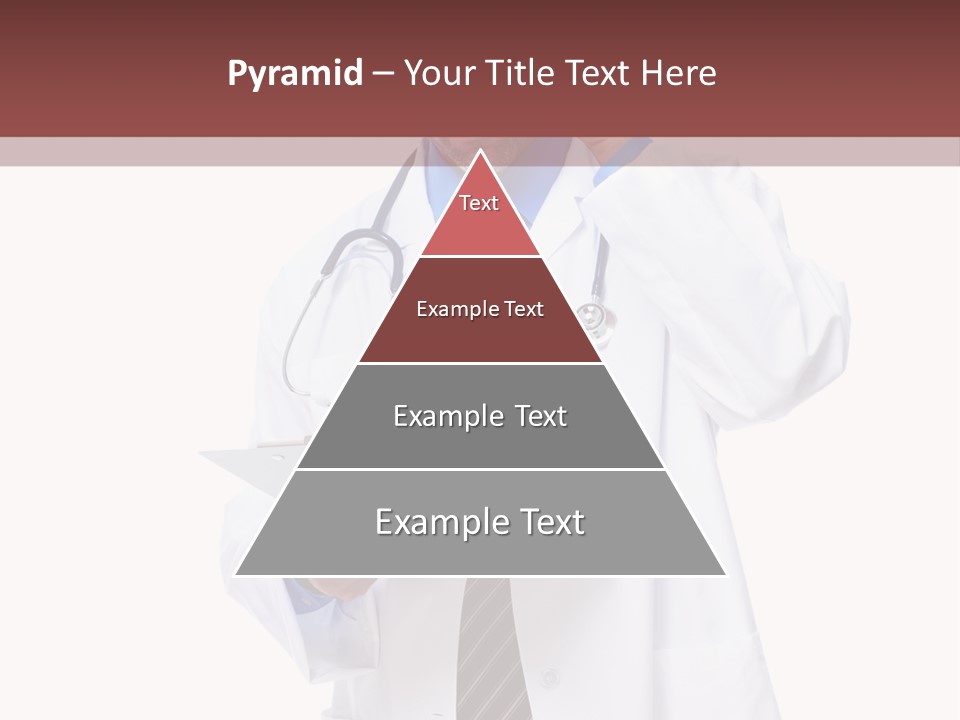 Pyramid – Your Title Text Here

Text

Example Text

Example Text

Example Text